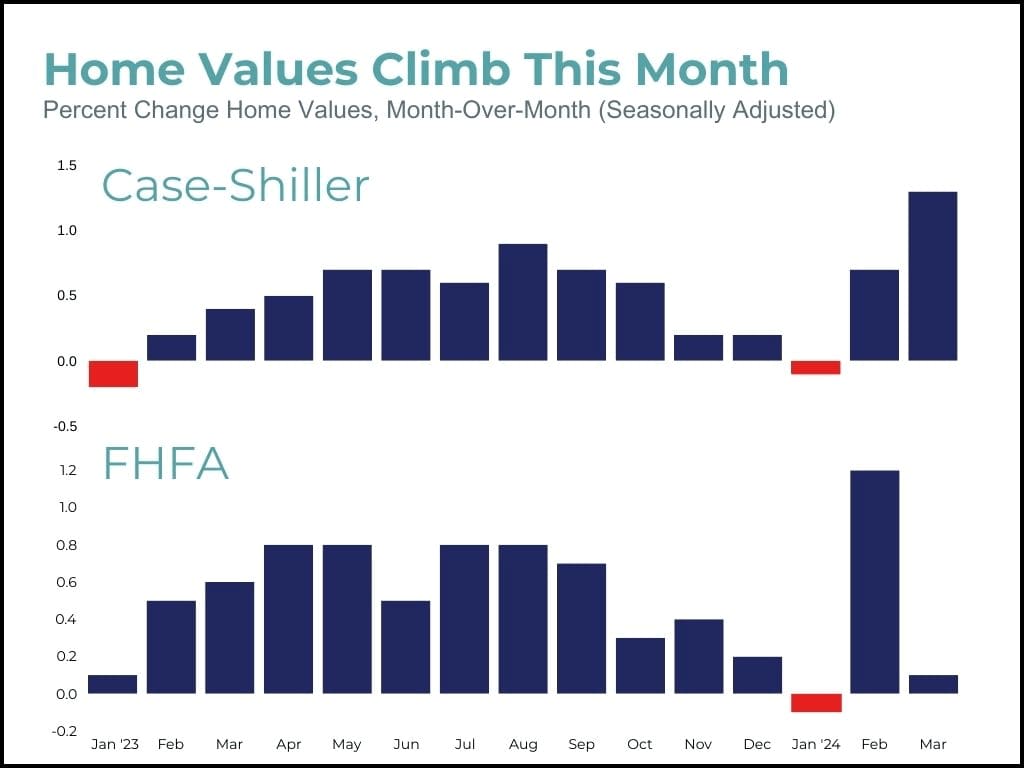 Home Values Climb This Month
Percent Change Home Values, Month-Over-Month (Seasonally Adjusted)

Case-Shiller

1.5
1.0
0.5
0.0
-0.5

FHFA

1.2
1.0
0.8
0.6
0.4
0.2
0.0
-0.2

Jan '23 Feb Mar Apr May Jun Jul Aug Sep Oct Nov Dec Jan '24 Feb Mar